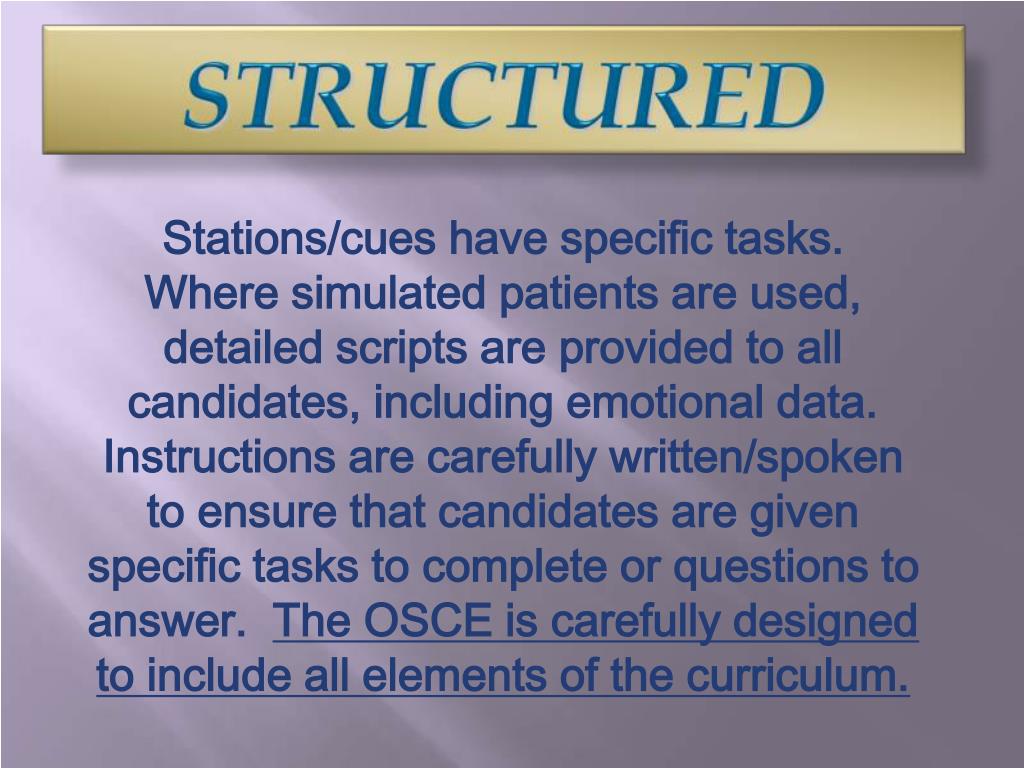 STRUCTURED

Stations/cues have specific tasks. Where simulated patients are used, detailed scripts are provided to all candidates, including emotional data. Instructions are carefully written/spoken to ensure that candidates are given specific tasks to complete or questions to answer. The OSCE is carefully designed to include all elements of the curriculum.